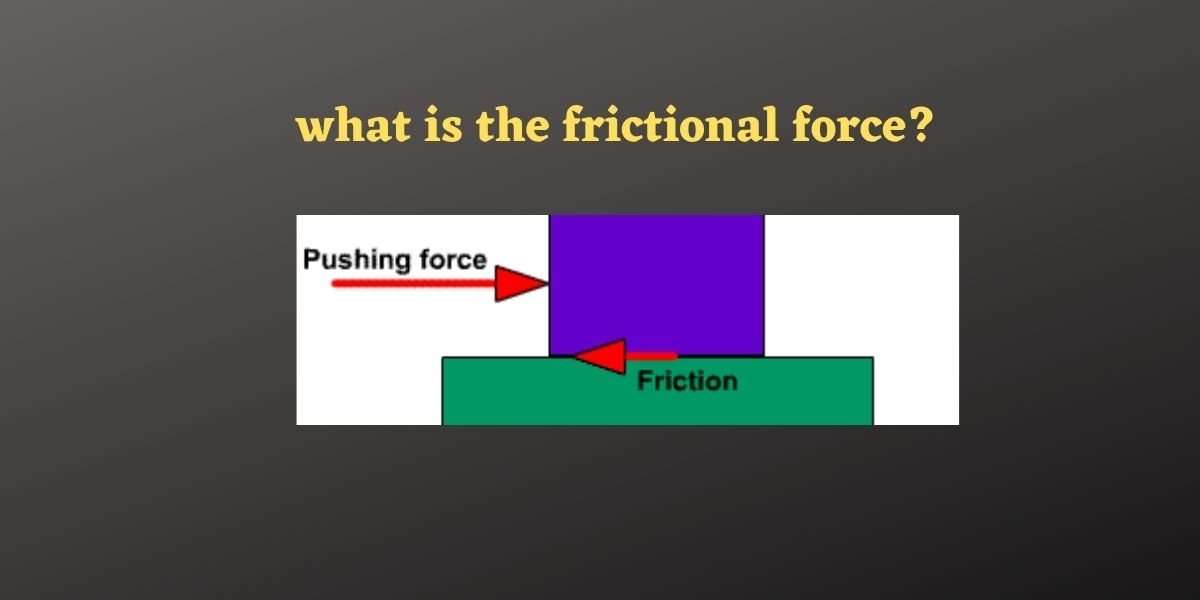 what is the frictional force?

Pushing force

Friction